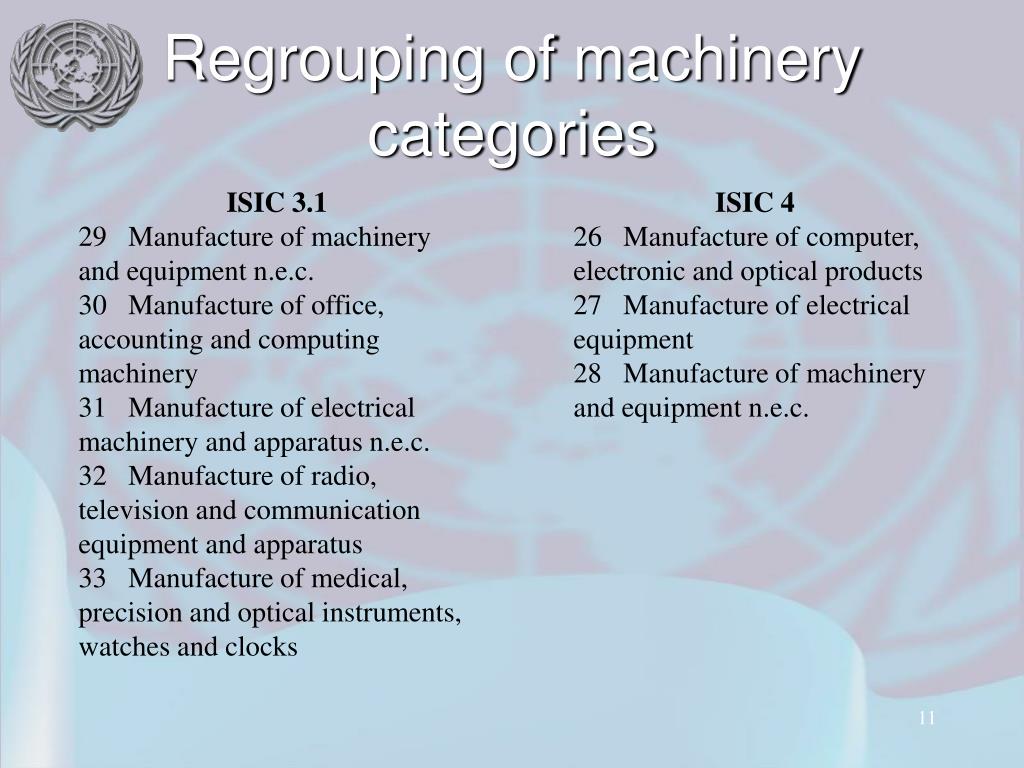 Regrouping of machinery categories

ISIC 3.1
29 Manufacture of machinery and equipment n.e.c.
30 Manufacture of office, accounting and computing machinery
31 Manufacture of electrical machinery and apparatus n.e.c.
32 Manufacture of radio, television and communication equipment and apparatus
33 Manufacture of medical, precision and optical instruments, watches and clocks

ISIC 4
26 Manufacture of computer, electronic and optical products
27 Manufacture of electrical equipment
28 Manufacture of machinery and equipment n.e.c.

11